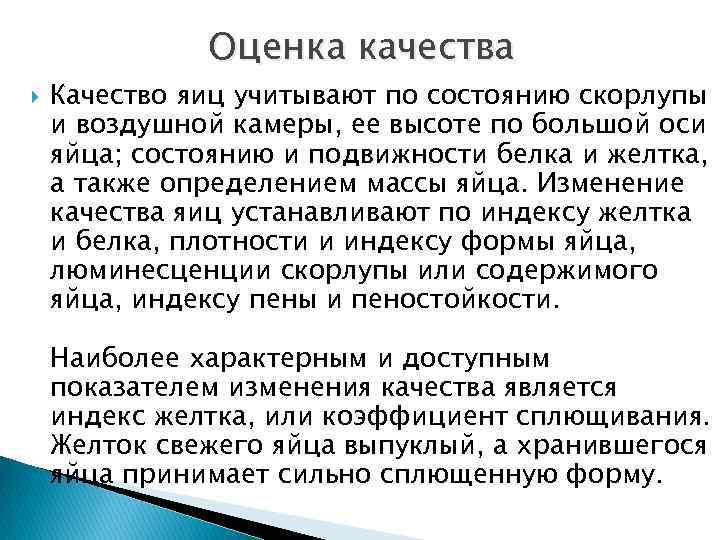 Оценка качества

Качество яиц учитывают по состоянию скорлупы и воздушной камеры, ее высоте по большой оси яйца; состоянию и подвижности белка и желтка, а также определением массы яйца. Изменение качества яиц устанавливают по индексу желтка и белка, плотности и индексу формы яйца, люминесценции скорлупы или содержимого яйца, индексу пены и пеностойкости.

Наиболее характерным и доступным показателем изменения качества является индекс желтка, или коэффициент сплющивания. Желток свежего яйца выпуклый, а хранившегося яйца принимает сильно сплющенную форму.